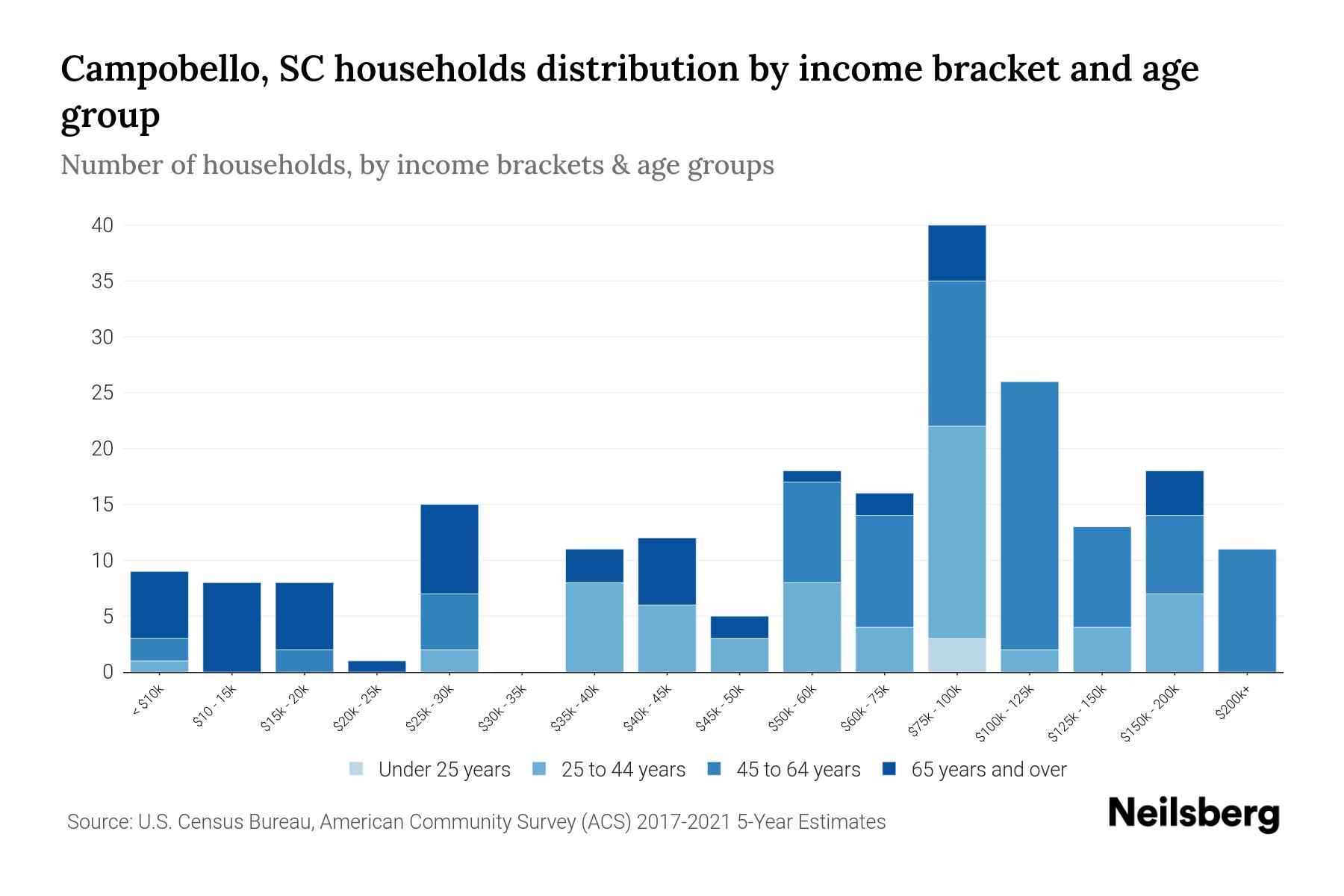 Campobello, SC households distribution by income bracket and age group

Number of households, by income brackets & age groups

40
35
30
25
20
15
10
5
0

< $10k
$10 - 15k
$15k - 20k
$20k - 25k
$25k - 30k
$30k - 35k
$35k - 40k
$40k - 45k
$45k - 50k
$50k - 60k
$60k - 75k
$75k - 100k
$100k - 125k
$125k - 150k
$150k - 200k
$200k+

Under 25 years
25 to 44 years
45 to 64 years
65 years and over

Source: U.S. Census Bureau, American Community Survey (ACS) 2017-2021 5-Year Estimates

Neilsberg